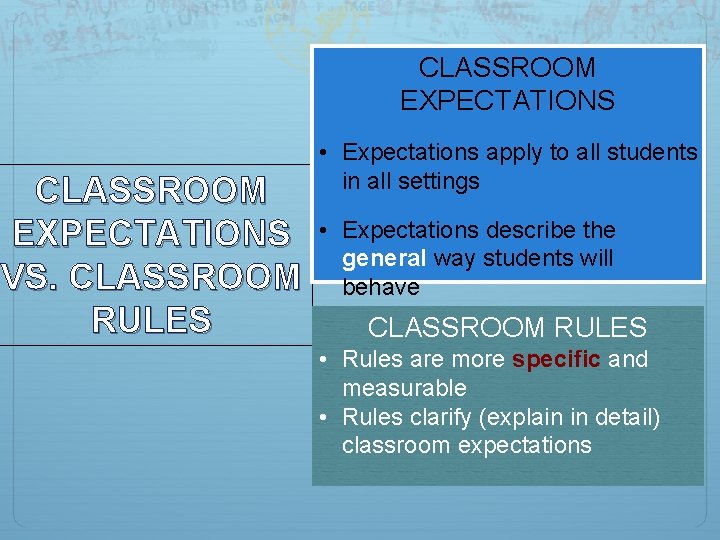 CLASSROOM EXPECTATIONS VS. CLASSROOM RULES

CLASSROOM EXPECTATIONS

• Expectations apply to all students in all settings

• Expectations describe the general way students will behave

CLASSROOM RULES

• Rules are more specific and measurable
• Rules clarify (explain in detail) classroom expectations